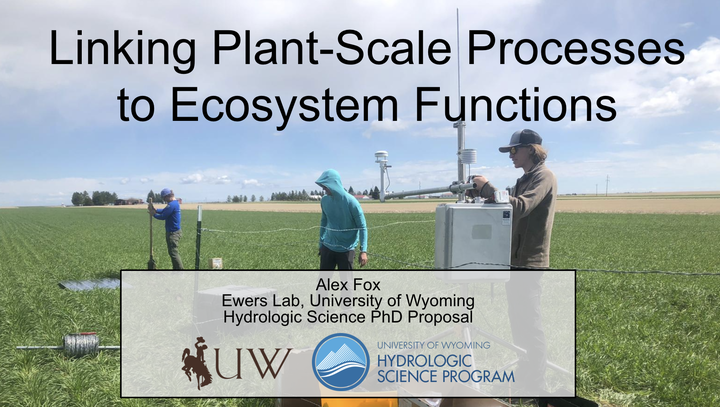 Linking Plant-Scale Processes to Ecosystem Functions

Alex Fox
Ewers Lab, University of Wyoming
Hydrologic Science PhD Proposal

UW

UNIVERSITY OF WYOMING
HYDROLOGIC
SCIENCE PROGRAM